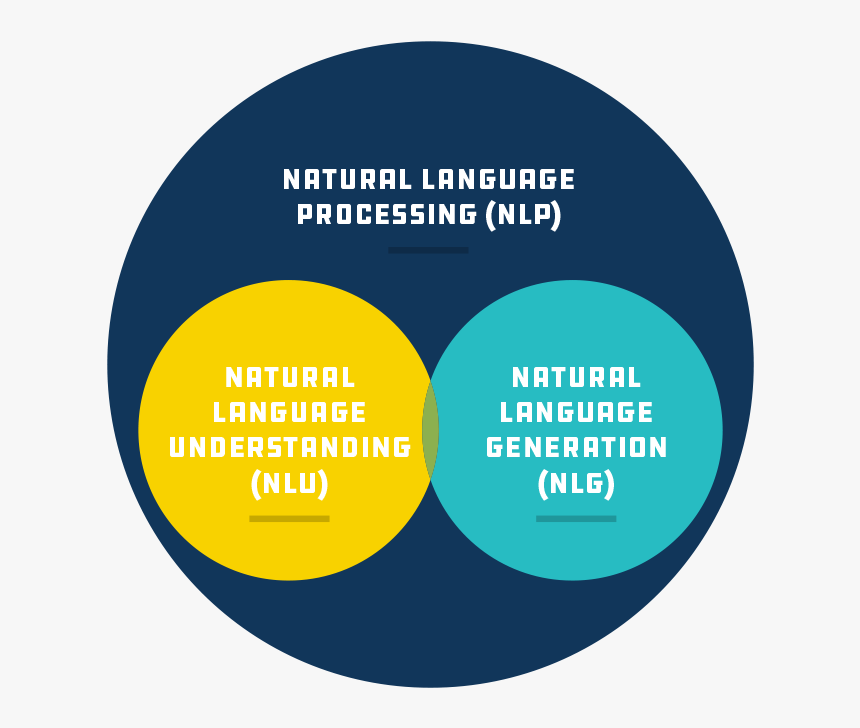 NATURAL LANGUAGE PROCESSING (NLP)

NATURAL LANGUAGE UNDERSTANDING (NLU)

NATURAL LANGUAGE GENERATION (NLG)